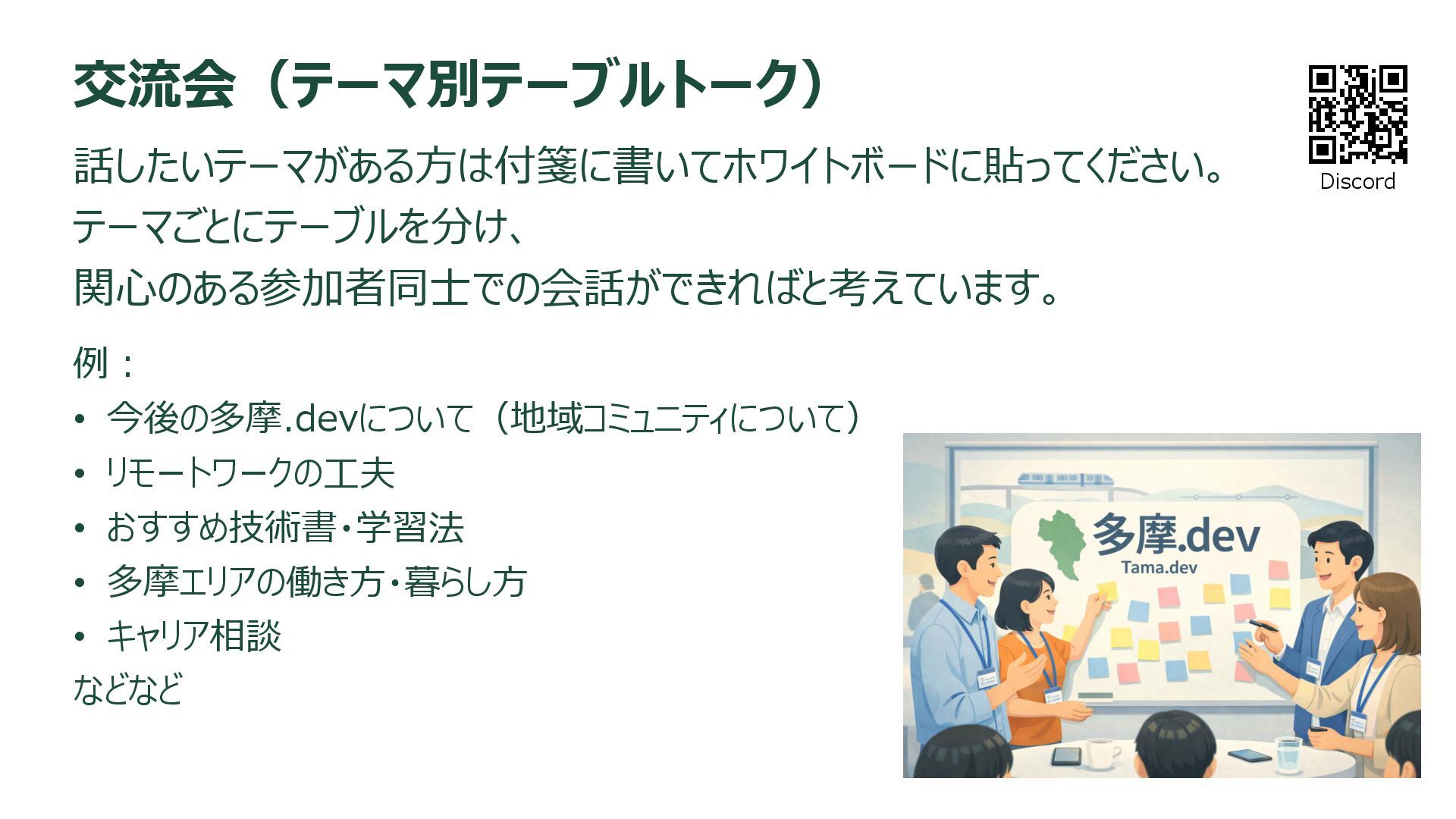 交流会（テーマ別テーブルトーク）

Discord

話したいテーマがある方は付箋に書いてホワイトボードに貼ってください。
テーマごとにテーブルを分け、
関心のある参加者同士での会話ができればと考えています。

例：
• 今後の多摩.devについて（地域コミュニティについて）
• リモートワークの工夫
• おすすめ技術書・学習法
• 多摩エリアの働き方・暮らし方
• キャリア相談
などなど

多摩.dev
Tama.dev